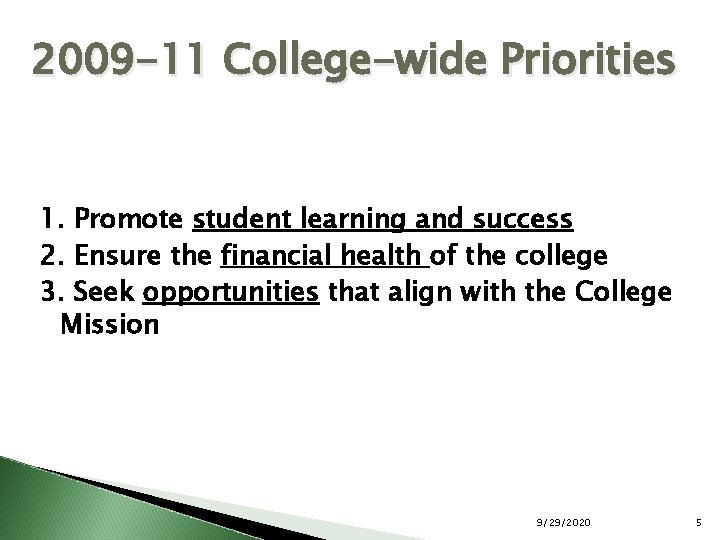 2009-11 College-wide Priorities

1. Promote student learning and success
2. Ensure the financial health of the college
3. Seek opportunities that align with the College Mission

9/29/2020

5